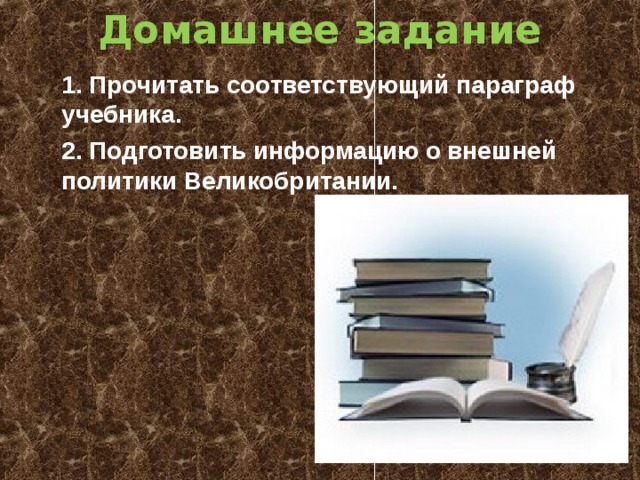 Домашнее задание

1. Прочитать соответствующий параграф учебника.

2. Подготовить информацию о внешней политики Великобритании.